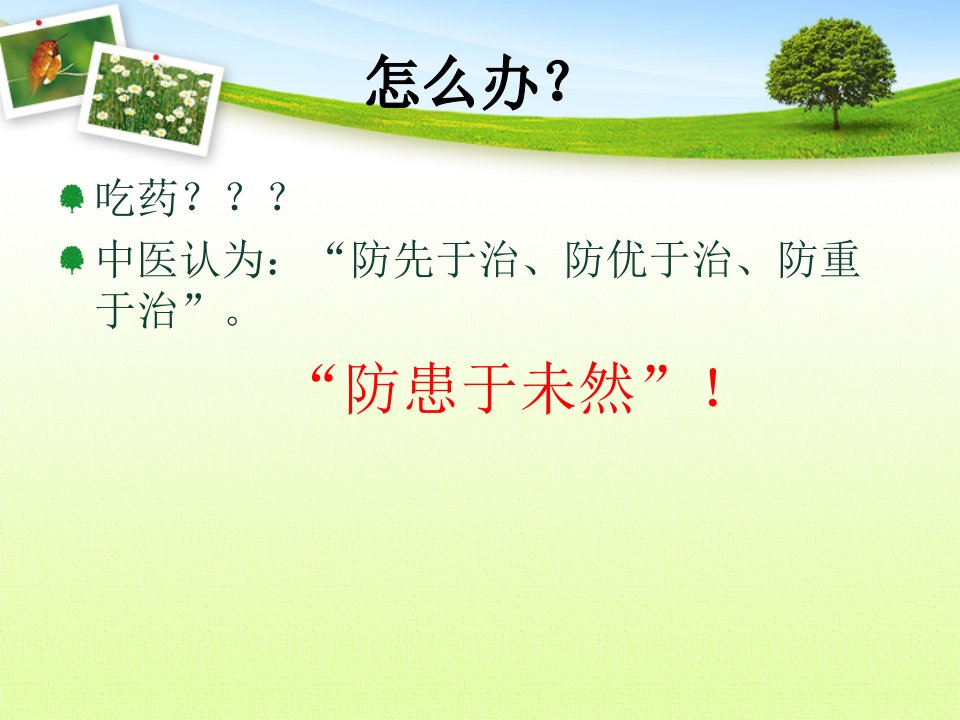 怎么办?

吃药？？？

中医认为：“防先于治、防优于治、防重于治”。

“防患于未然”！